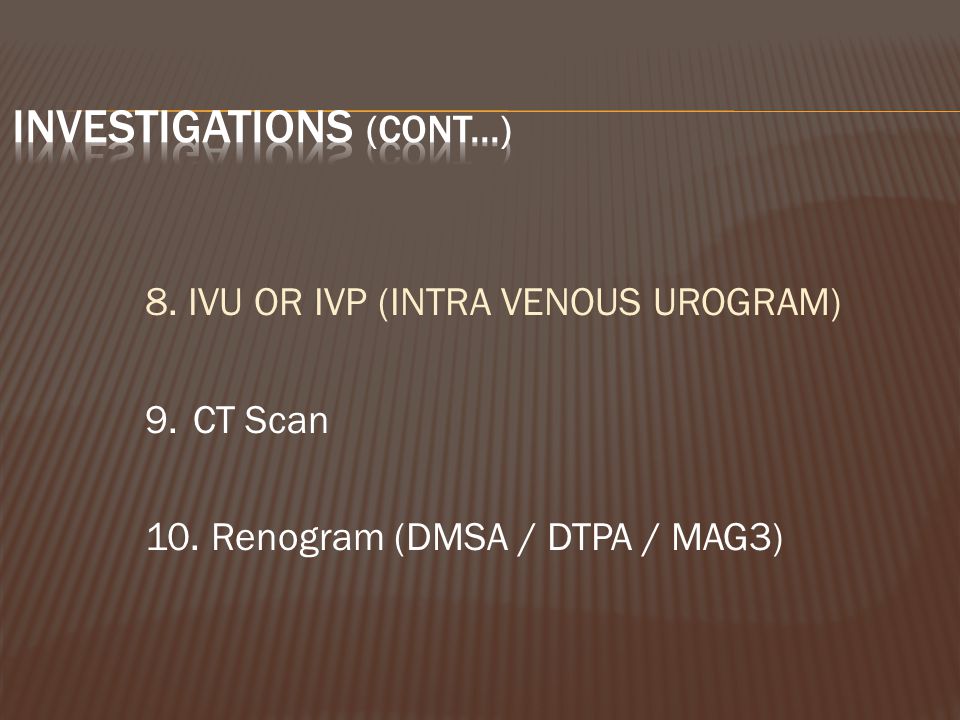 INVESTIGATIONS (CONT…)

8. IVU OR IVP (INTRA VENOUS UROGRAM)

9. CT Scan

10. Renogram (DMSA / DTPA / MAG3)